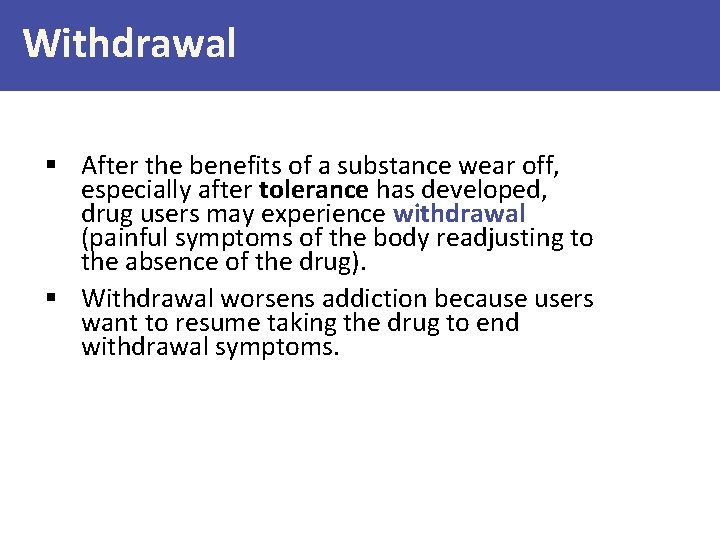 Withdrawal

• After the benefits of a substance wear off, especially after tolerance has developed, drug users may experience withdrawal (painful symptoms of the body readjusting to the absence of the drug).
• Withdrawal worsens addiction because users want to resume taking the drug to end withdrawal symptoms.